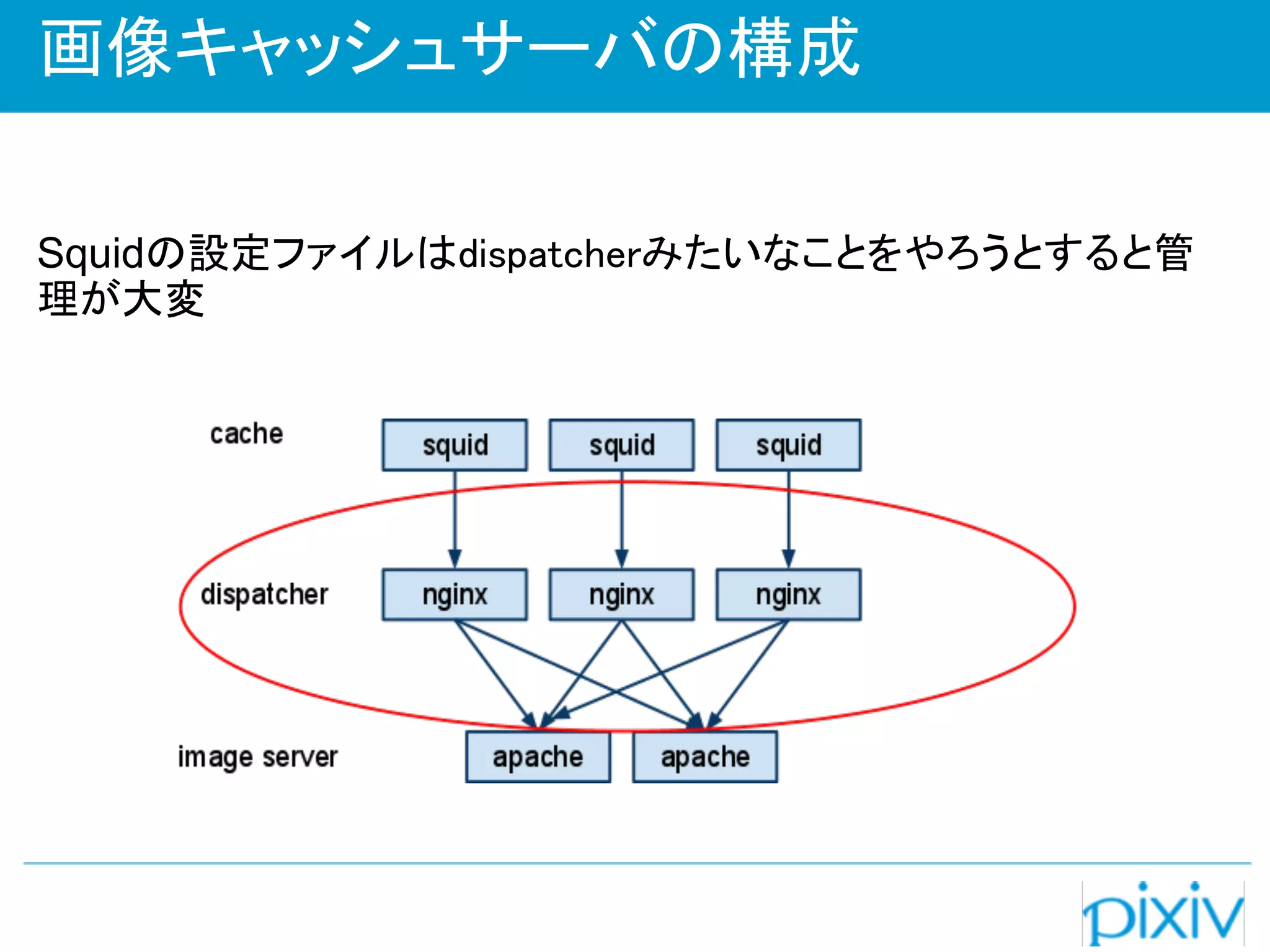 画像キャッシュサーバの構成

Squidの設定ファイルはdispatcherみたいなことをやろうとすると管理が大変

cache
squid
squid
squid
dispatcher
nginx
nginx
nginx
image server
apache
apache

pixiv